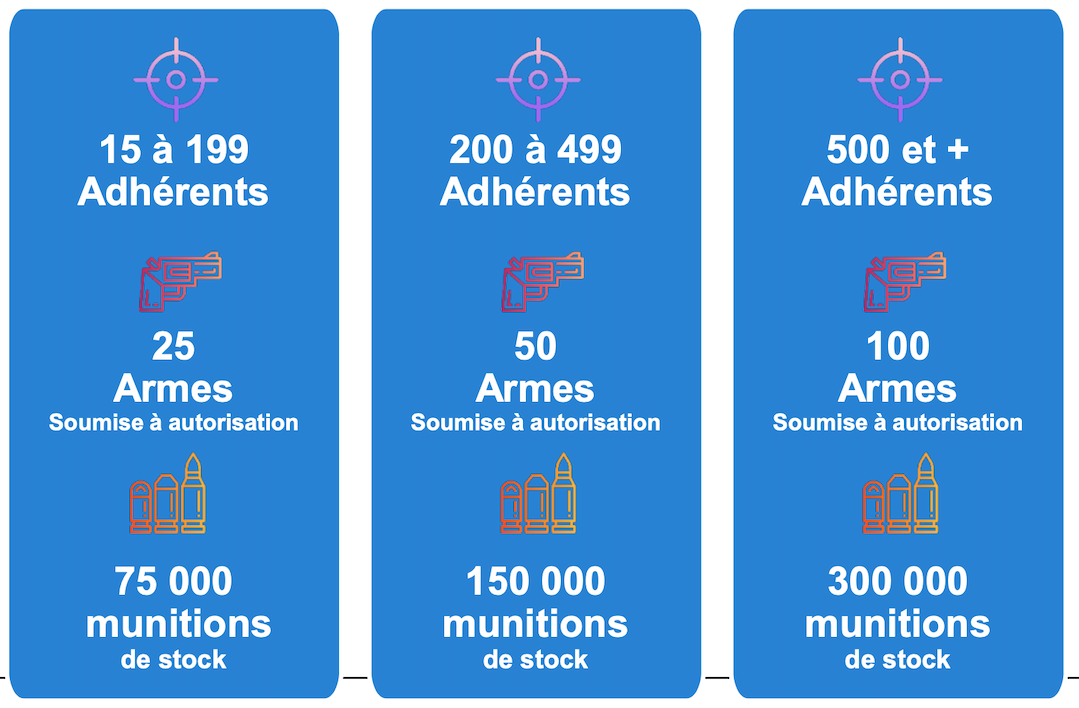 15 à 199
Adhérents

25
Armes
Soumise à autorisation

75 000
munitions
de stock

200 à 499
Adhérents

50
Armes
Soumise à autorisation

150 000
munitions
de stock

500 et +
Adhérents

100
Armes
Soumise à autorisation

300 000
munitions
de stock